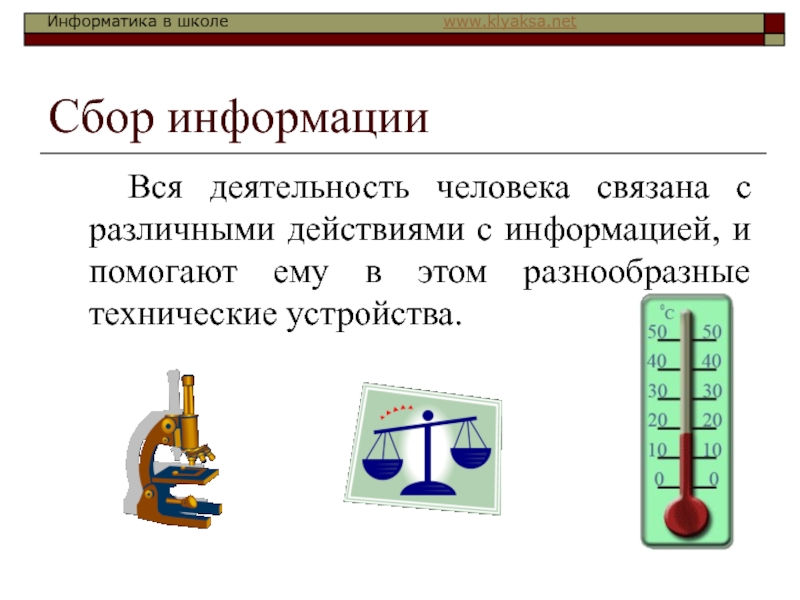 Информатика в школе www.klyaksa.net

Сбор информации

Вся деятельность человека связана с различными действиями с информацией, и помогают ему в этом разнообразные технические устройства.

°C
50 50
40 40
30 30
20 20
10 10
0 0